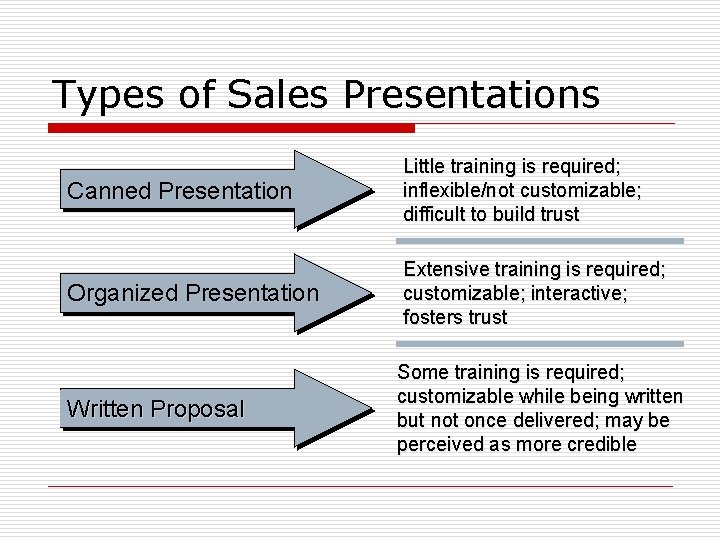 Types of Sales Presentations

Canned Presentation

Little training is required; inflexible/not customizable; difficult to build trust

Organized Presentation

Extensive training is required; customizable; interactive; fosters trust

Written Proposal

Some training is required; customizable while being written but not once delivered; may be perceived as more credible